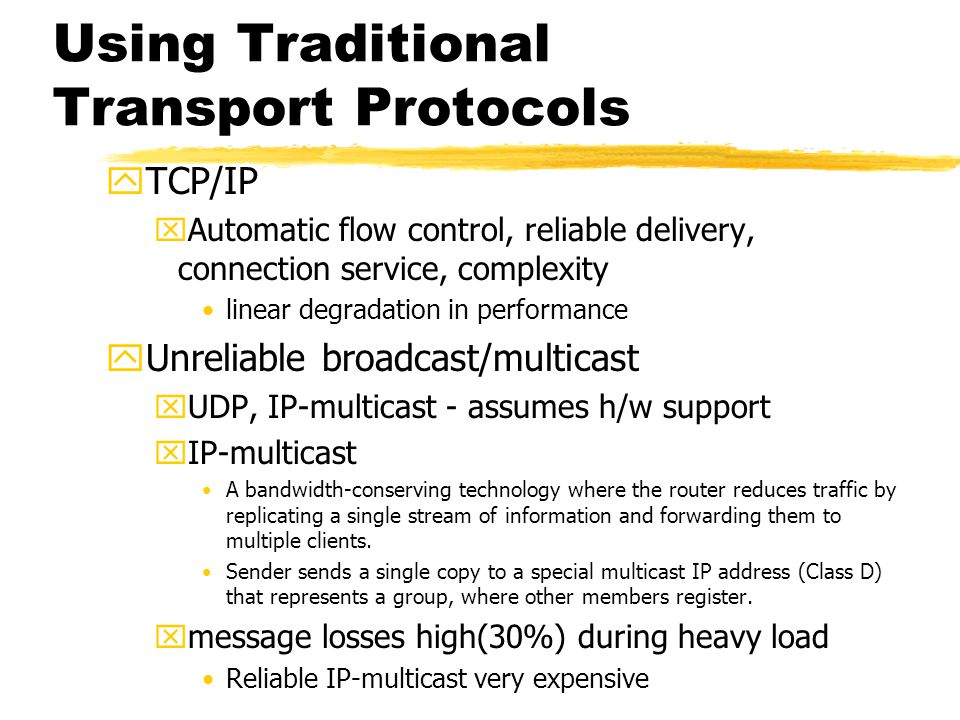 Using Traditional Transport Protocols

TCP/IP

Automatic flow control, reliable delivery, connection service, complexity

• linear degradation in performance

Unreliable broadcast/multicast

UDP, IP-multicast - assumes h/w support

IP-multicast

• A bandwidth-conserving technology where the router reduces traffic by replicating a single stream of information and forwarding them to multiple clients.

• Sender sends a single copy to a special multicast IP address (Class D) that represents a group, where other members register.

message losses high(30%) during heavy load

• Reliable IP-multicast very expensive